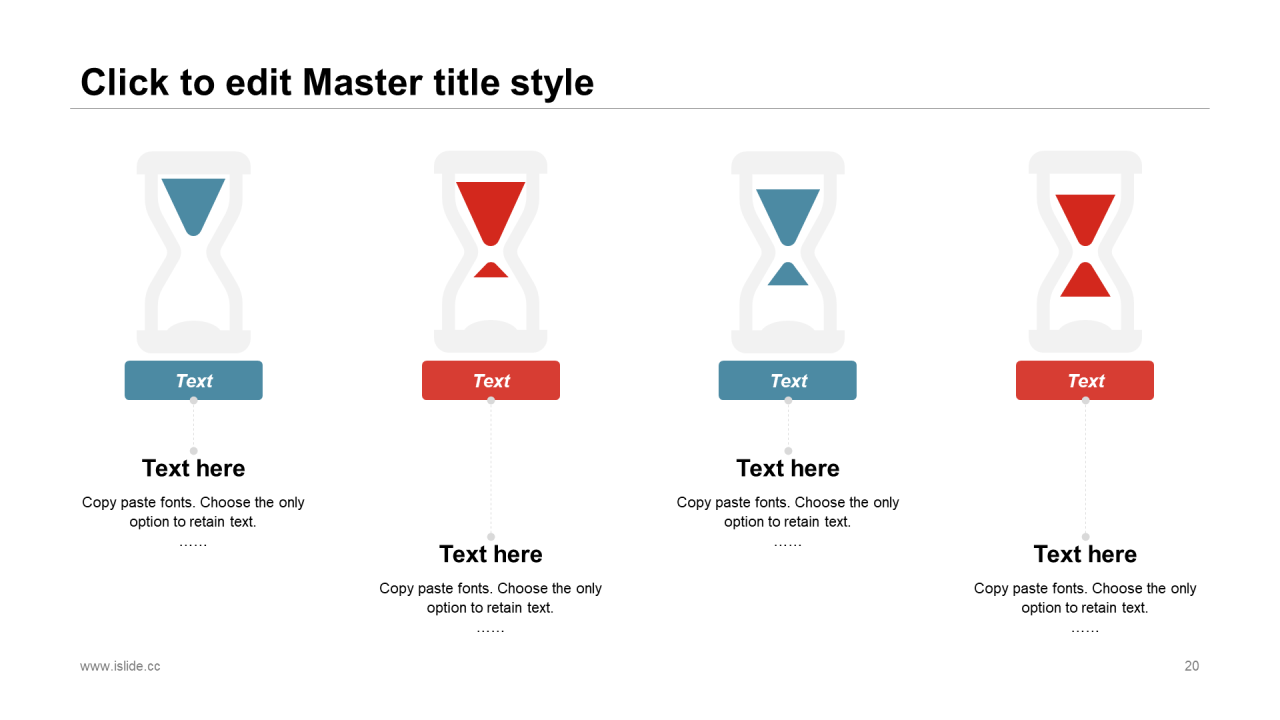 Click to edit Master title style

Text

Text here

Copy paste fonts. Choose the only option to retain text.

……

Text

Text here

Copy paste fonts. Choose the only option to retain text.

……

Text

Text here

Copy paste fonts. Choose the only option to retain text.

……

Text

Text here

Copy paste fonts. Choose the only option to retain text.

……

www.islide.cc

20